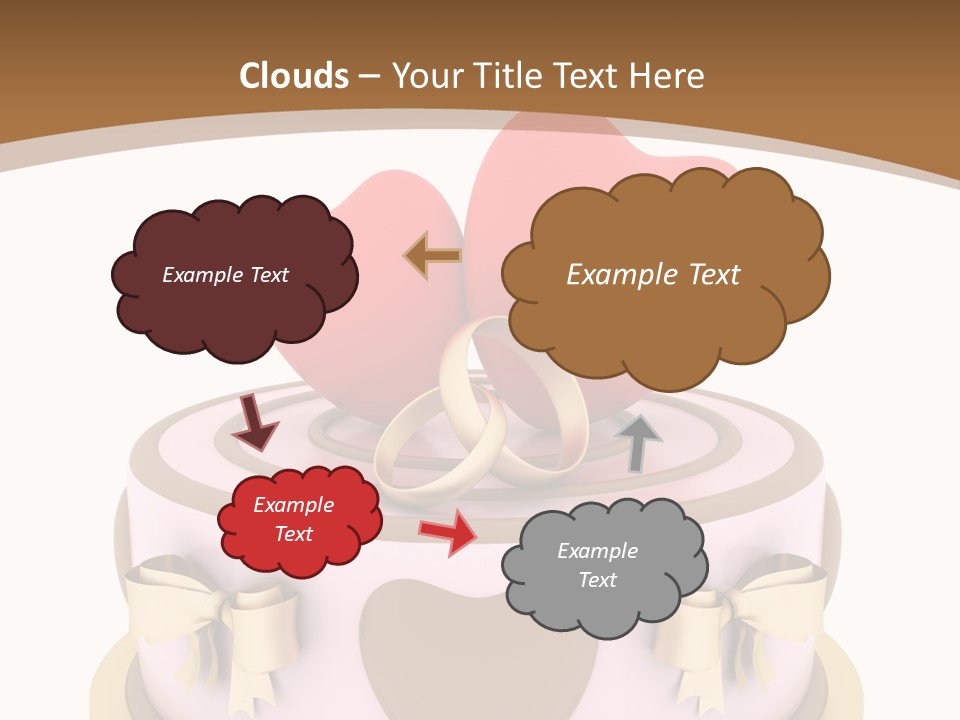 Clouds – Your Title Text Here

Example Text

Example Text

Example Text

Example Text